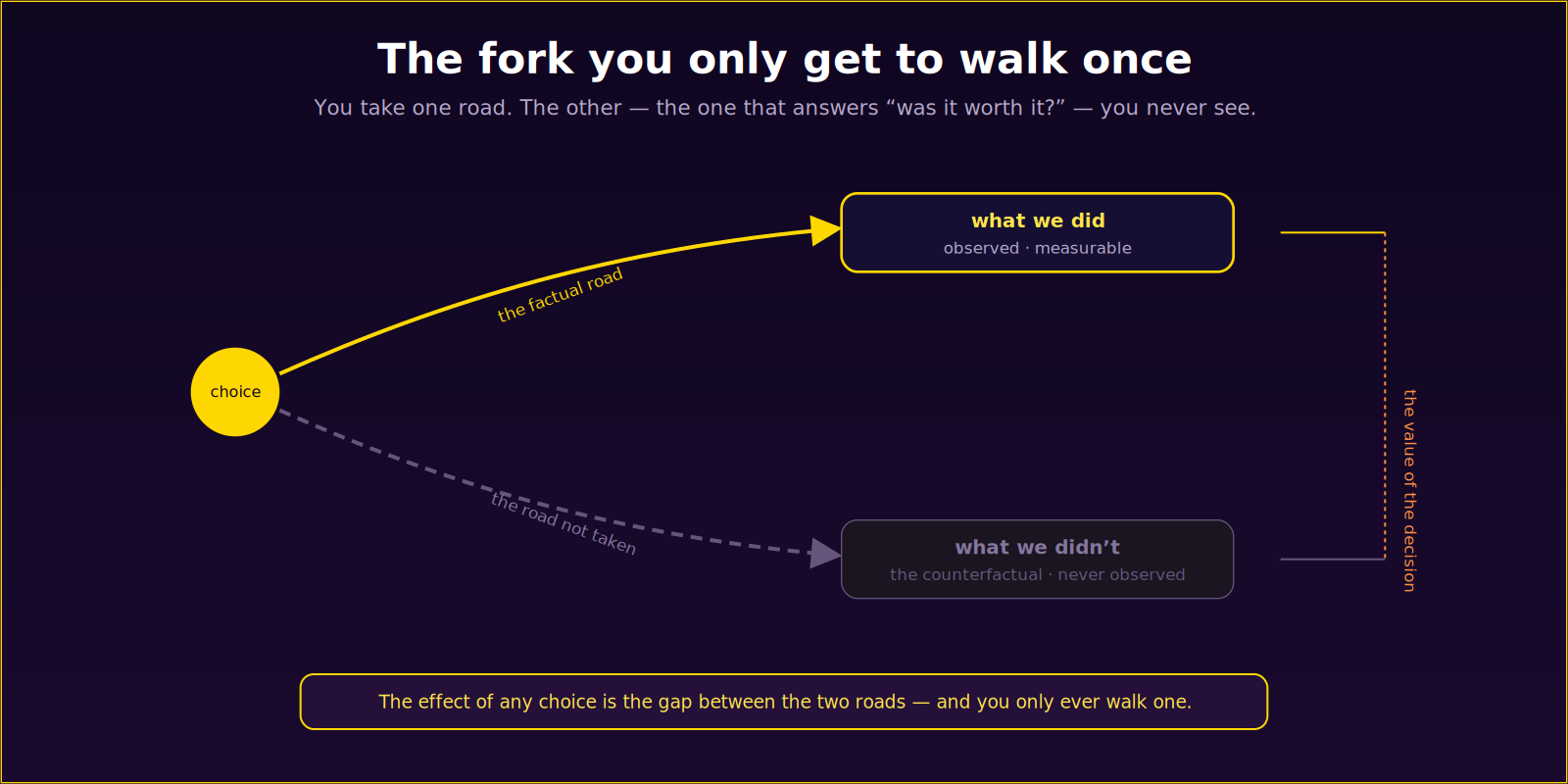 The fork you only get to walk once

You take one road. The other — the one that answers “was it worth it?” — you never see.

choice

the factual road

what we did
observed · measurable

the road not taken

what we didn’t
the counterfactual · never observed

the value of the decision

The effect of any choice is the gap between the two roads — and you only ever walk one.